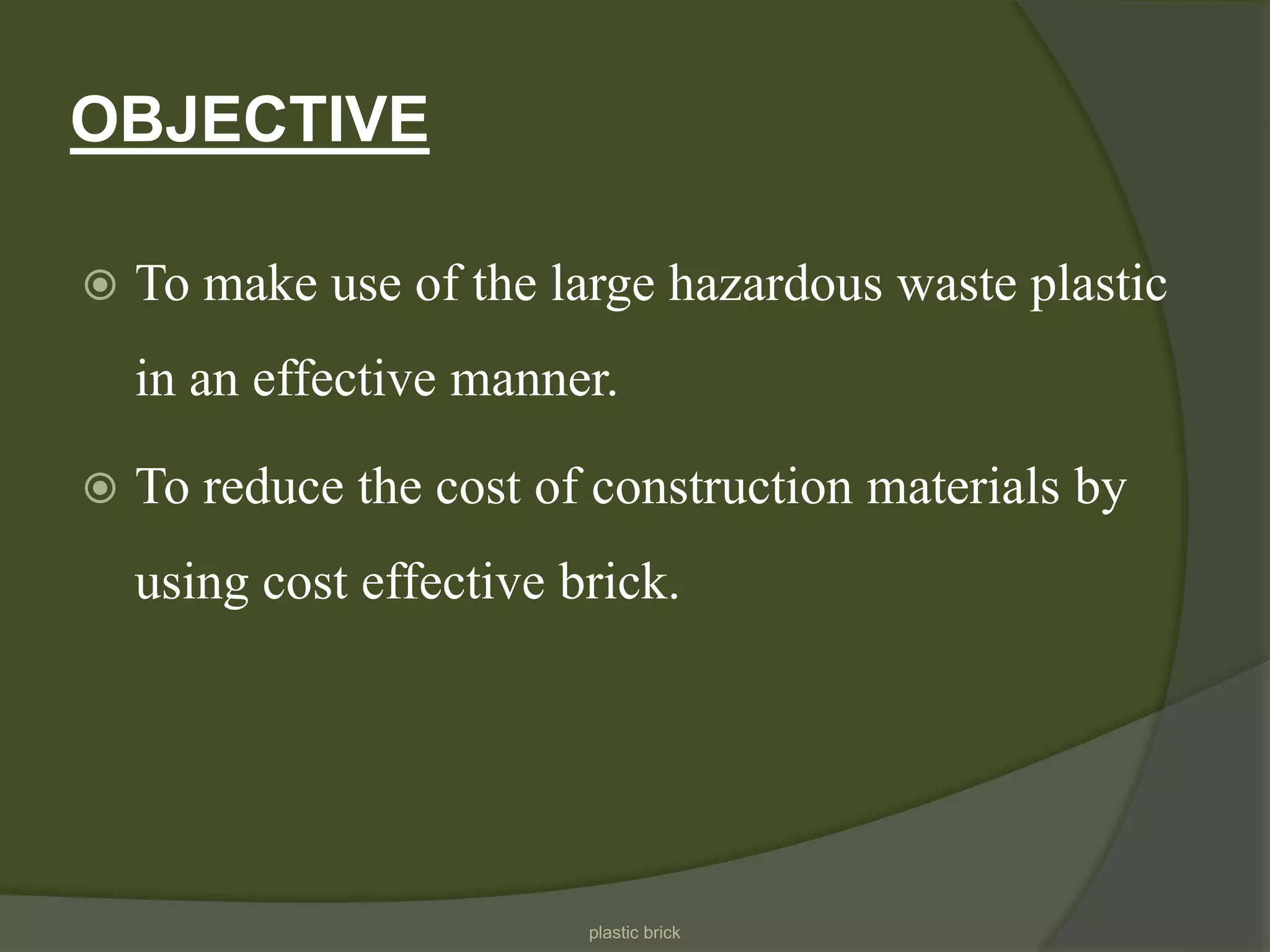 OBJECTIVE

To make use of the large hazardous waste plastic in an effective manner.

To reduce the cost of construction materials by using cost effective brick.

plastic brick